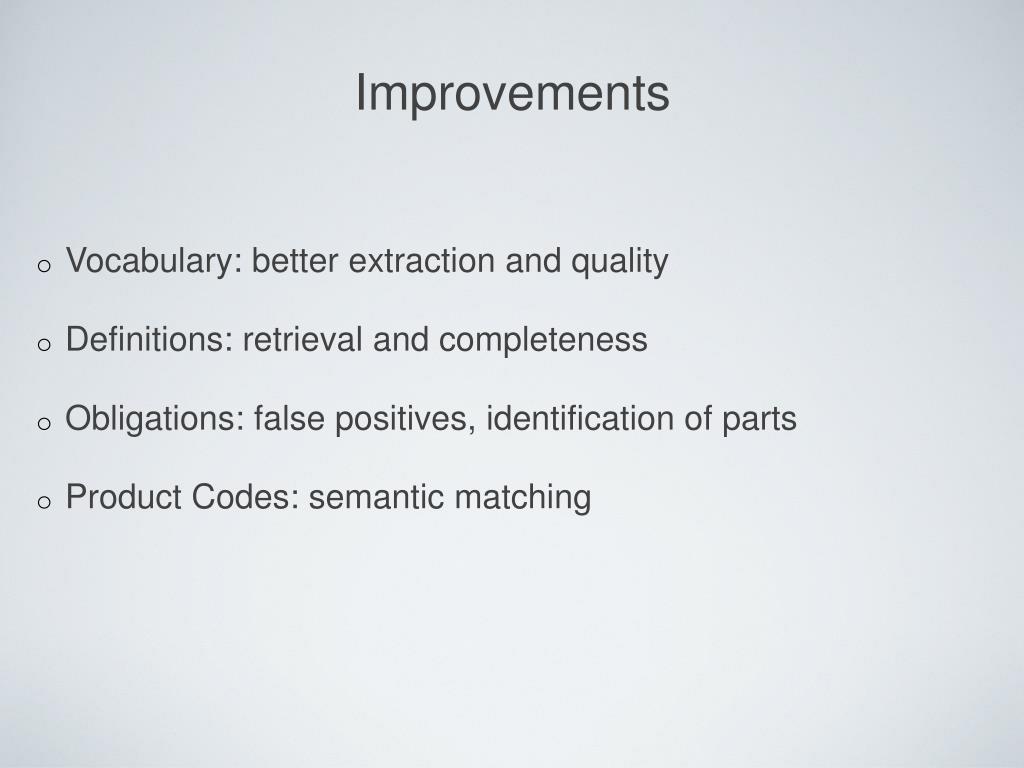 Improvements

o Vocabulary: better extraction and quality

o Definitions: retrieval and completeness

o Obligations: false positives, identification of parts

o Product Codes: semantic matching